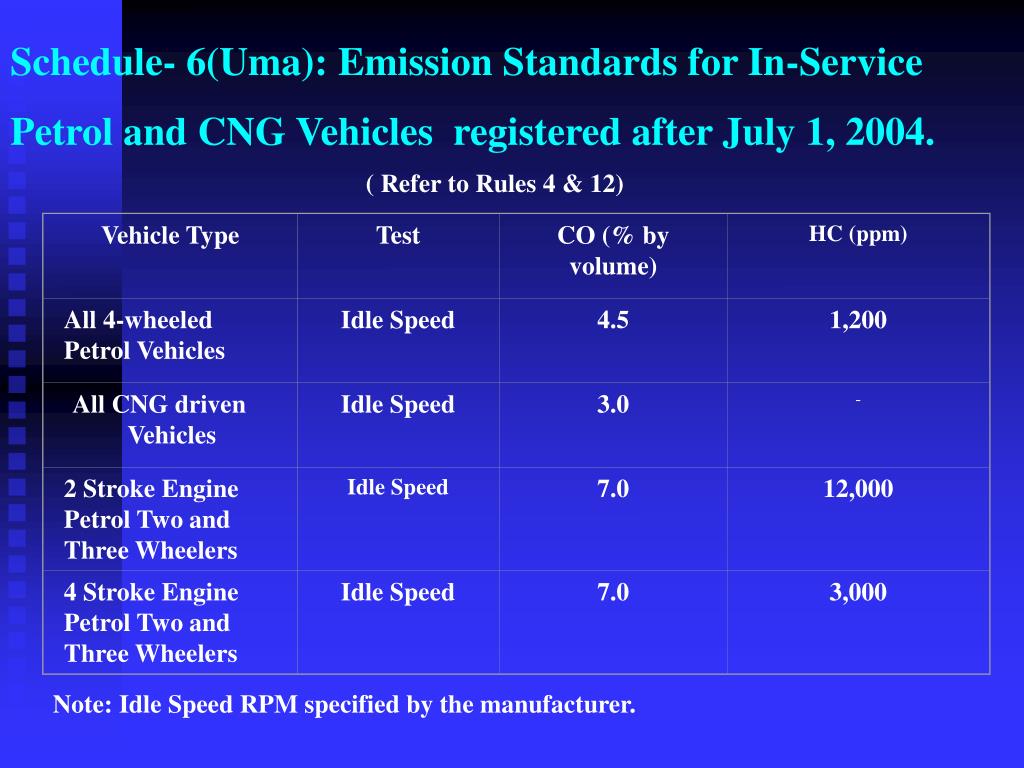 Schedule- 6(Uma): Emission Standards for In-Service Petrol and CNG Vehicles registered after July 1, 2004.

( Refer to Rules 4 & 12)

| Vehicle Type | Test | CO (% by volume) | HC (ppm) |
|---|---|---|---|
| All 4-wheeled Petrol Vehicles | Idle Speed | 4.5 | 1,200 |
| All CNG driven Vehicles | Idle Speed | 3.0 | - |
| 2 Stroke Engine Petrol Two and Three Wheelers | Idle Speed | 7.0 | 12,000 |
| 4 Stroke Engine Petrol Two and Three Wheelers | Idle Speed | 7.0 | 3,000 |

Note: Idle Speed RPM specified by the manufacturer.